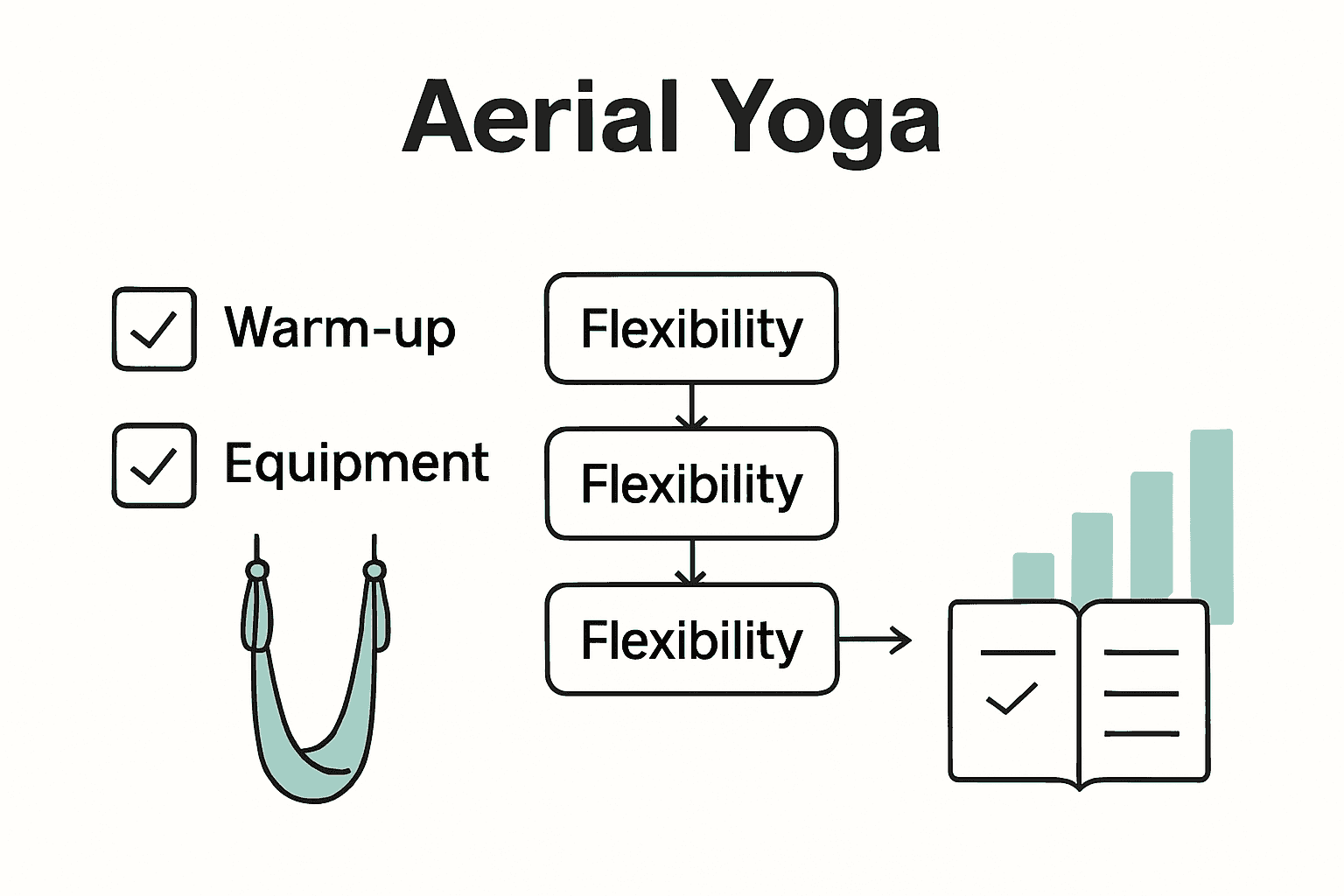 Aerial Yoga

Warm-up

Equipment

Flexibility

Flexibility

Flexibility